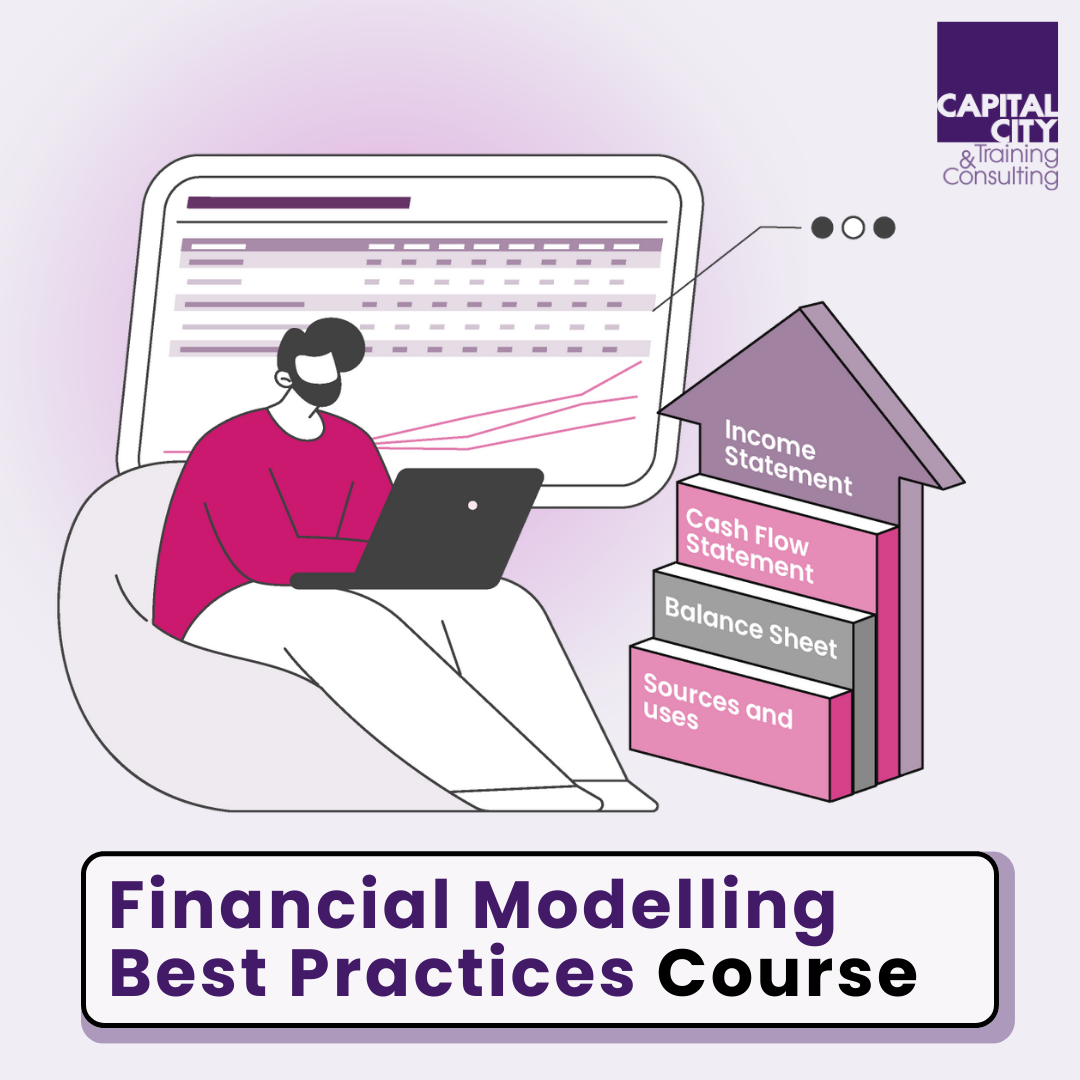 CAPITAL CITY
& Training
Consulting

Income Statement

Cash Flow Statement

Balance Sheet

Sources and uses

Financial Modelling Best Practices Course